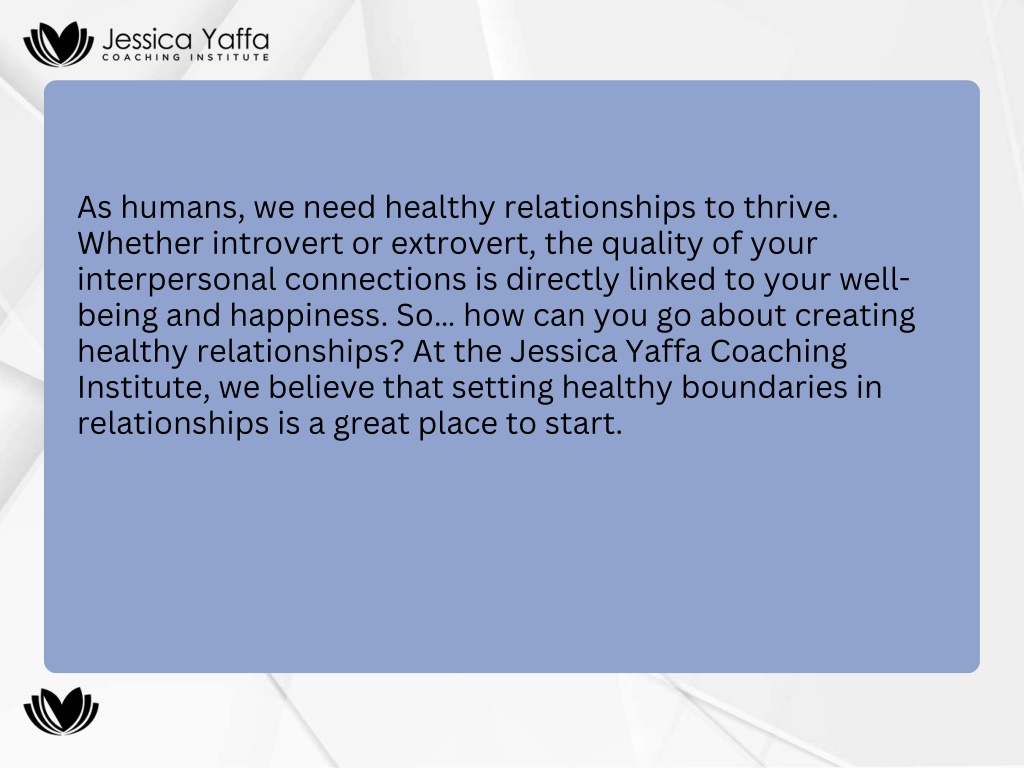 Jessica Yaffa
COACHING INSTITUTE

As humans, we need healthy relationships to thrive. Whether introvert or extrovert, the quality of your interpersonal connections is directly linked to your well-being and happiness. So… how can you go about creating healthy relationships? At the Jessica Yaffa Coaching Institute, we believe that setting healthy boundaries in relationships is a great place to start.